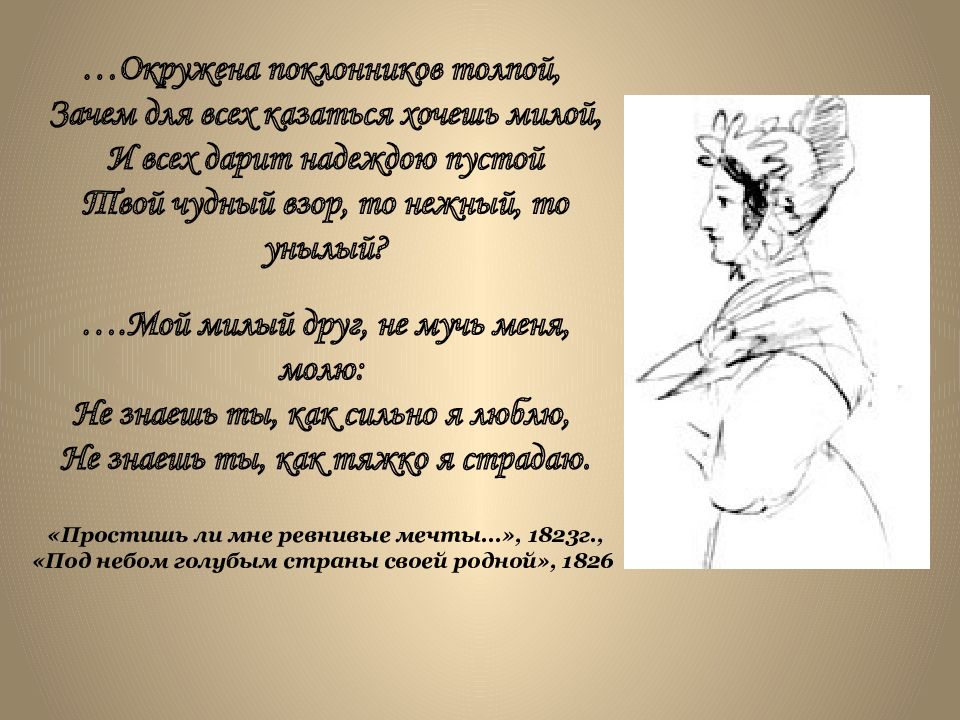 …Окружена поклонников толпой,
Зачем для всех казаться хочешь милой,
И всех дарит надеждою пустой
Твой чудный взор, то нежный, то унылый?

….Мой милый друг, не мучь меня, молю:
Не знаешь ты, как сильно я люблю,
Не знаешь ты, как тяжко я страдаю.

«Простишь ли мне ревнивые мечты…», 1823г.,
«Под небом голубым страны своей родной», 1826